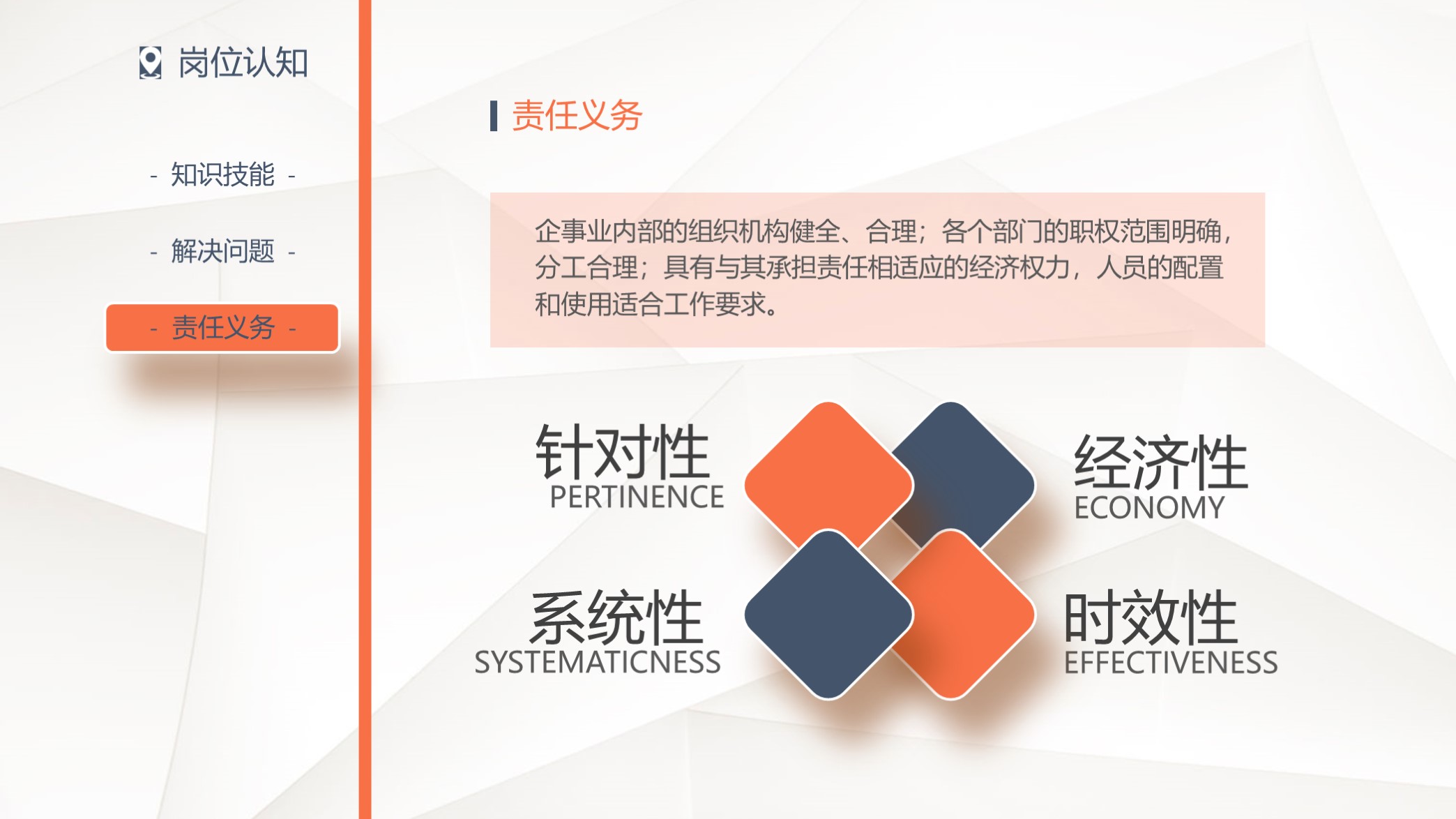 岗位认知

- 知识技能 -

- 解决问题 -

- 责任义务 -

责任义务

企事业内部的组织机构健全、合理；各个部门的职权范围明确，分工合理；具有与其承担责任相适应的经济权力，人员的配置和使用适合工作要求。

针对性
PERTINENCE

经济性
ECONOMY

系统性
SYSTEMATICNESS

时效性
EFFECTIVENESS